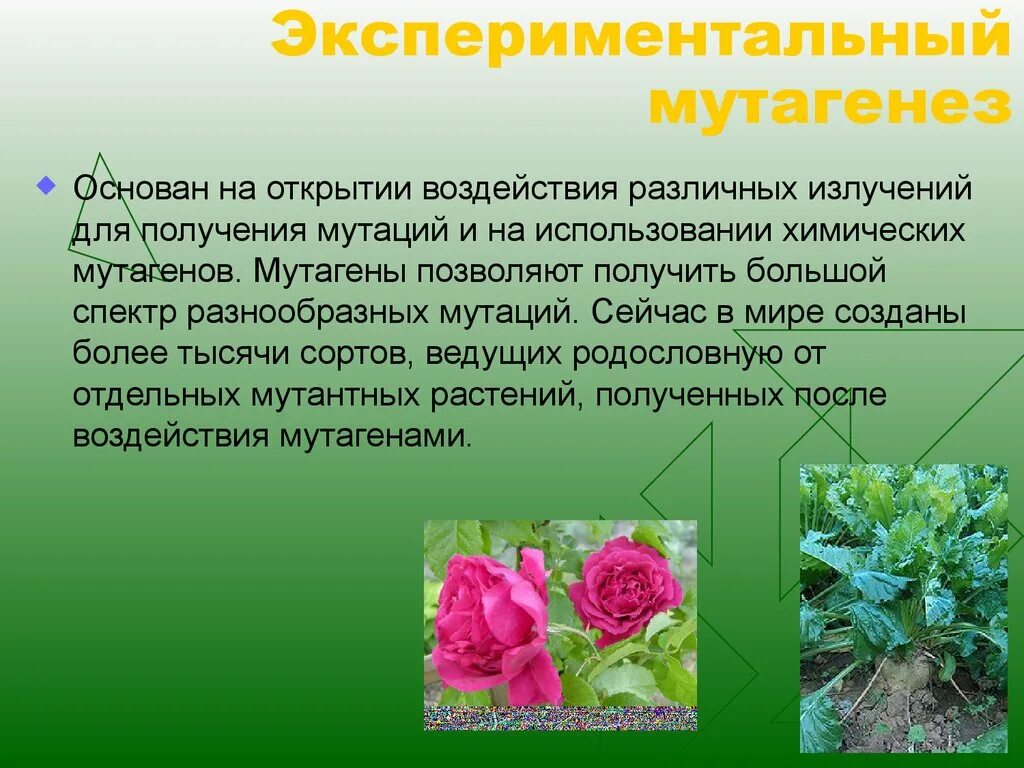 Экспериментальный мутагенез

Основан на открытии воздействия различных излучений для получения мутаций и на использовании химических мутагенов. Мутагены позволяют получить большой спектр разнообразных мутаций. Сейчас в мире созданы более тысячи сортов, ведущих родословную от отдельных мутантных растений, полученных после воздействия мутагенами.